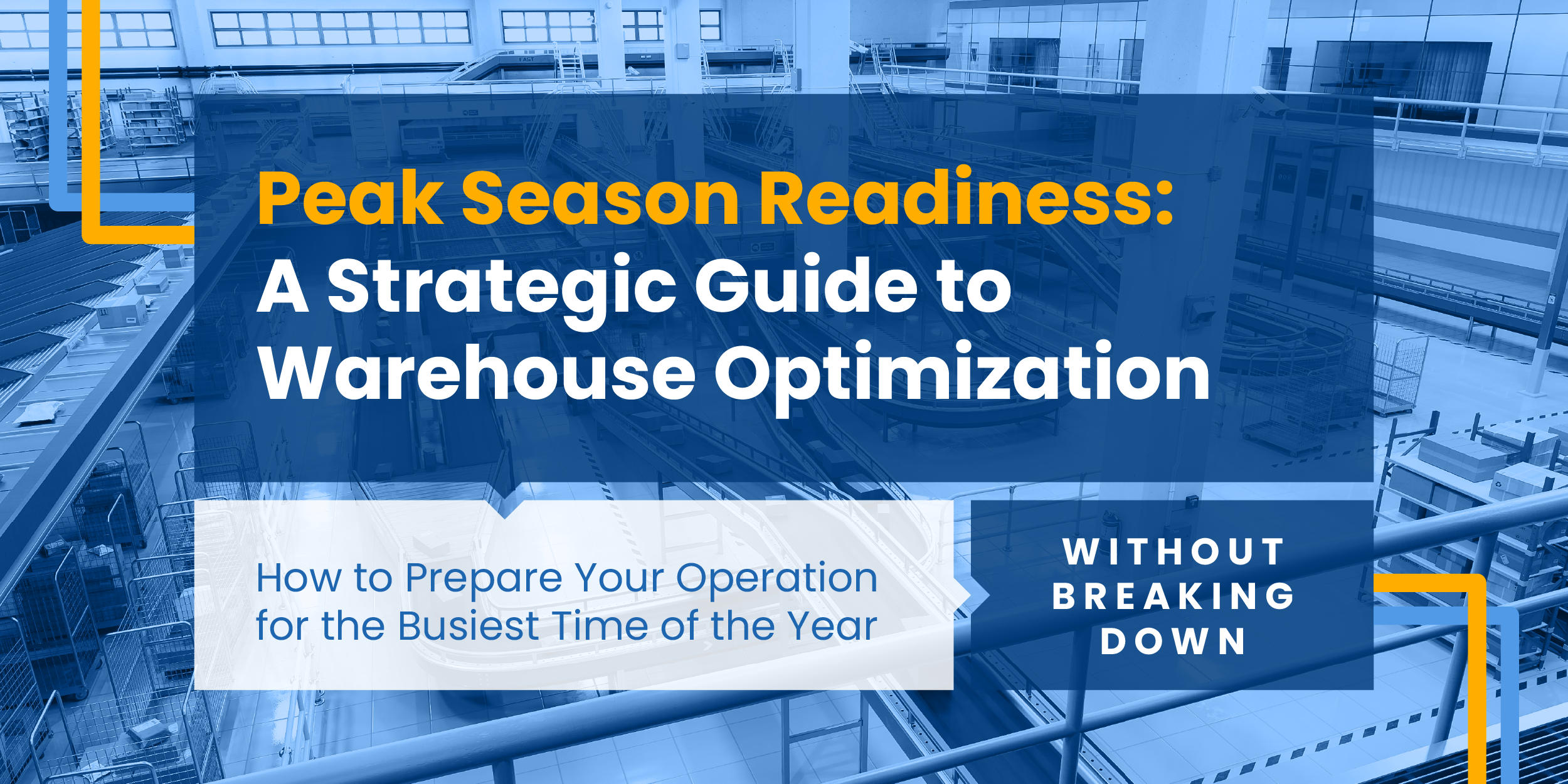 Peak Season Readiness:
A Strategic Guide to Warehouse Optimization

How to Prepare Your Operation for the Busiest Time of the Year

WITHOUT BREAKING DOWN